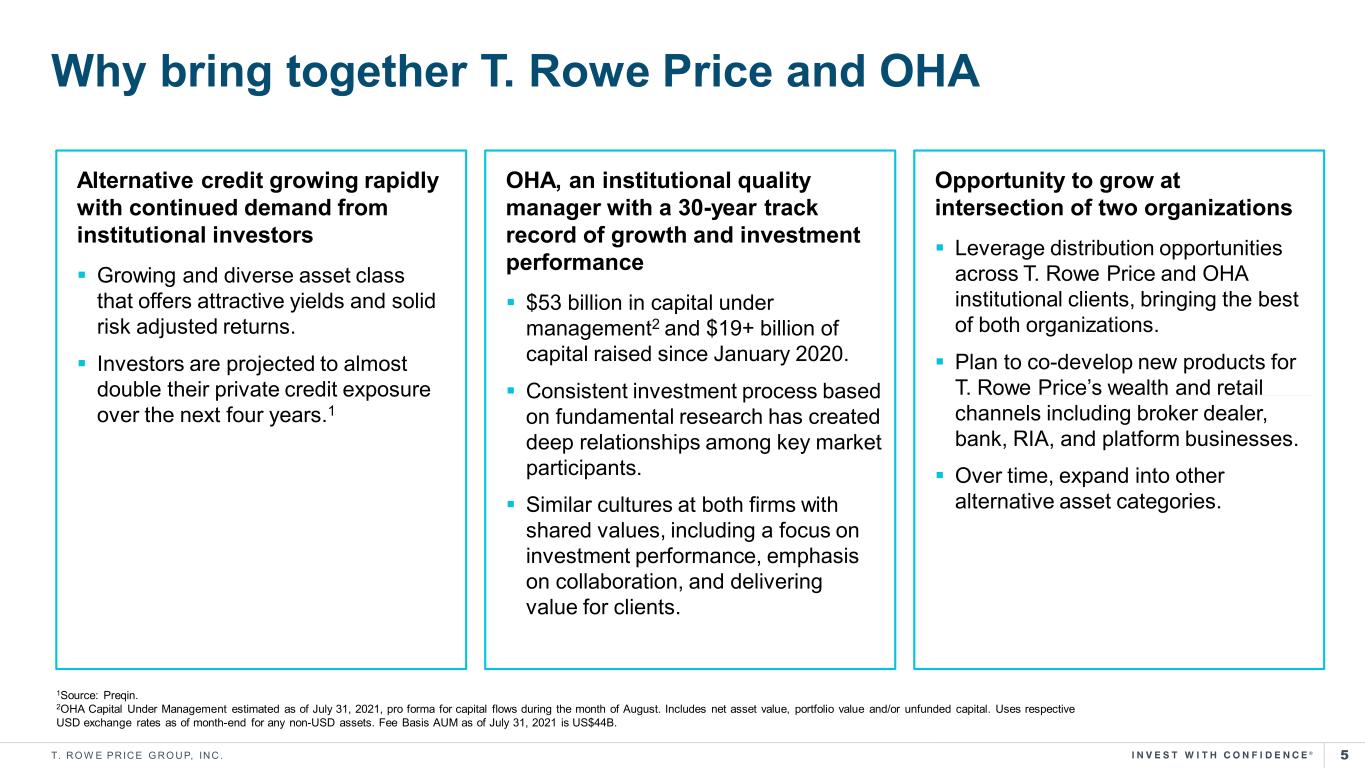 Why bring together T. Rowe Price and OHA

Alternative credit growing rapidly with continued demand from institutional investors

▪ Growing and diverse asset class that offers attractive yields and solid risk adjusted returns.

▪ Investors are projected to almost double their private credit exposure over the next four years.$^1$

OHA, an institutional quality manager with a 30-year track record of growth and investment performance

▪ \$53 billion in capital under management$^2$ and \$19+ billion of capital raised since January 2020.

▪ Consistent investment process based on fundamental research has created deep relationships among key market participants.

▪ Similar cultures at both firms with shared values, including a focus on investment performance, emphasis on collaboration, and delivering value for clients.

Opportunity to grow at intersection of two organizations

▪ Leverage distribution opportunities across T. Rowe Price and OHA institutional clients, bringing the best of both organizations.

▪ Plan to co-develop new products for T. Rowe Price's wealth and retail channels including broker dealer, bank, RIA, and platform businesses.

▪ Over time, expand into other alternative asset categories.

$^1$Source: Preqin.
$^2$OHA Capital Under Management estimated as of July 31, 2021, pro forma for capital flows during the month of August. Includes net asset value, portfolio value and/or unfunded capital. Uses respective USD exchange rates as of month-end for any non-USD assets. Fee Basis AUM as of July 31, 2021 is US\$44B.

T. ROWE PRICE GROUP, INC.

INVEST WITH CONFIDENCE®

5